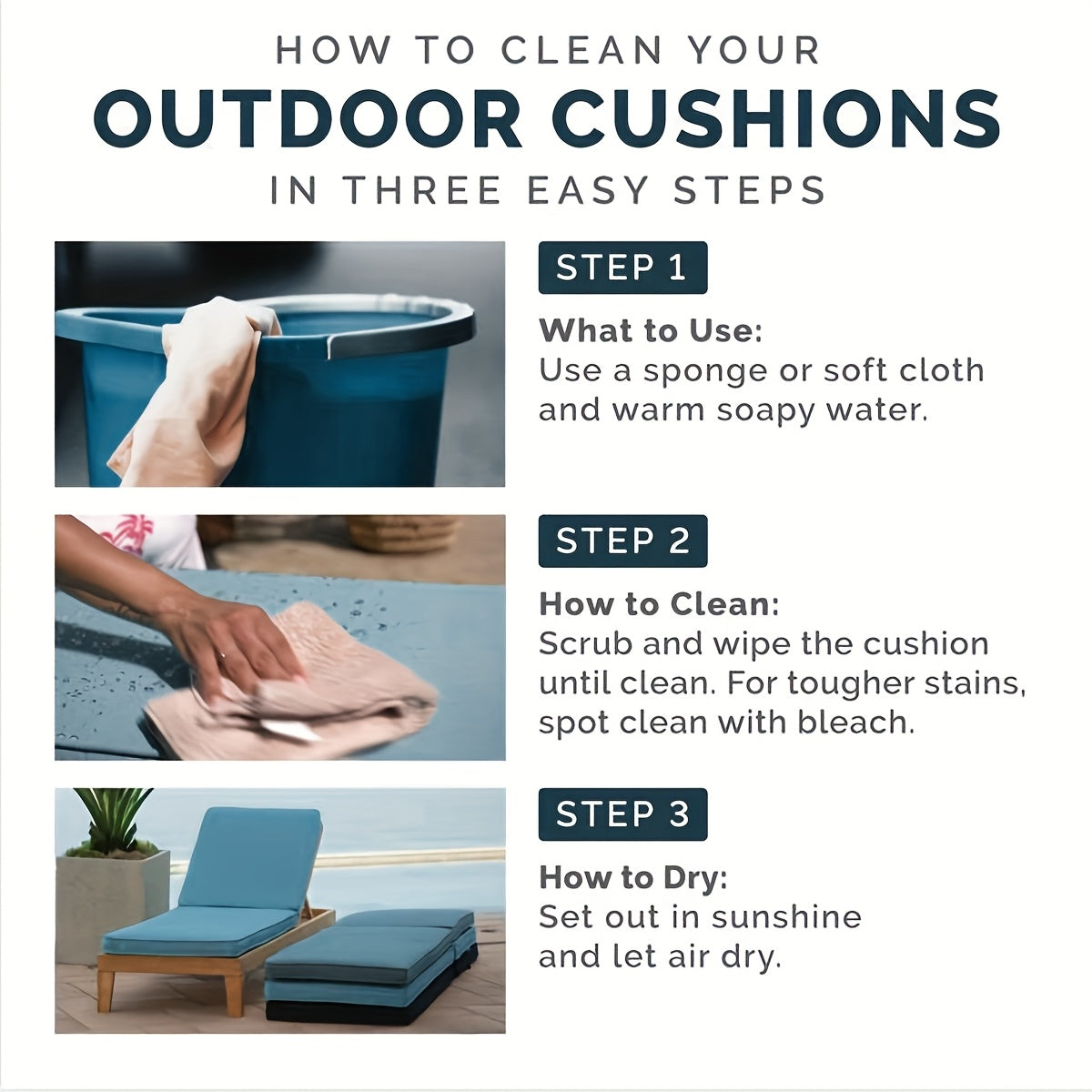 HOW TO CLEAN YOUR
OUTDOOR CUSHIONS
IN THREE EASY STEPS

STEP 1

What to Use:
Use a sponge or soft cloth and warm soapy water.

STEP 2

How to Clean:
Scrub and wipe the cushion until clean. For tougher stains, spot clean with bleach.

STEP 3

How to Dry:
Set out in sunshine and let air dry.